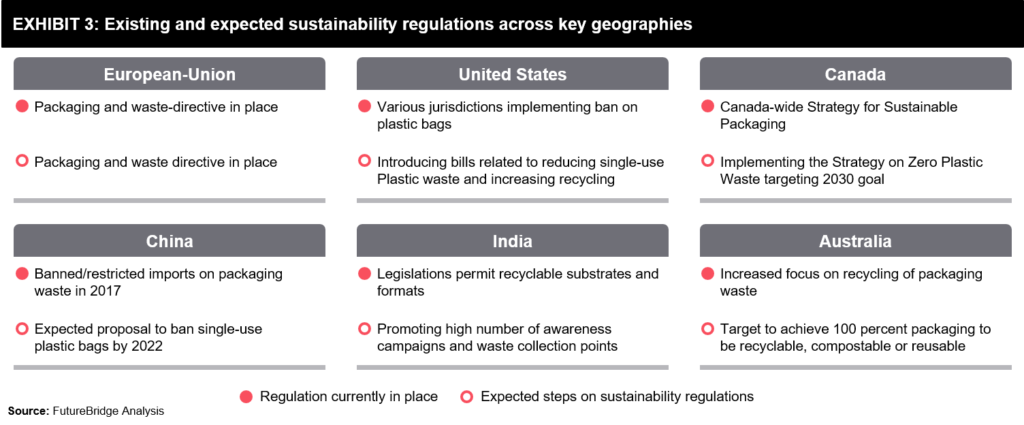 EXHIBIT 3: Existing and expected sustainability regulations across key geographies

European-Union

Packaging and waste-directive in place

Packaging and waste directive in place

United States

Various jurisdictions implementing ban on plastic bags

Introducing bills related to reducing single-use Plastic waste and increasing recycling

Canada

Canada-wide Strategy for Sustainable Packaging

Implementing the Strategy on Zero Plastic Waste targeting 2030 goal

China

Banned/restricted imports on packaging waste in 2017

Expected proposal to ban single-use plastic bags by 2022

India

Legislations permit recyclable substrates and formats

Promoting high number of awareness campaigns and waste collection points

Australia

Increased focus on recycling of packaging waste

Target to achieve 100 percent packaging to be recyclable, compostable or reusable

Regulation currently in place

Expected steps on sustainability regulations

Source: FutureBridge Analysis